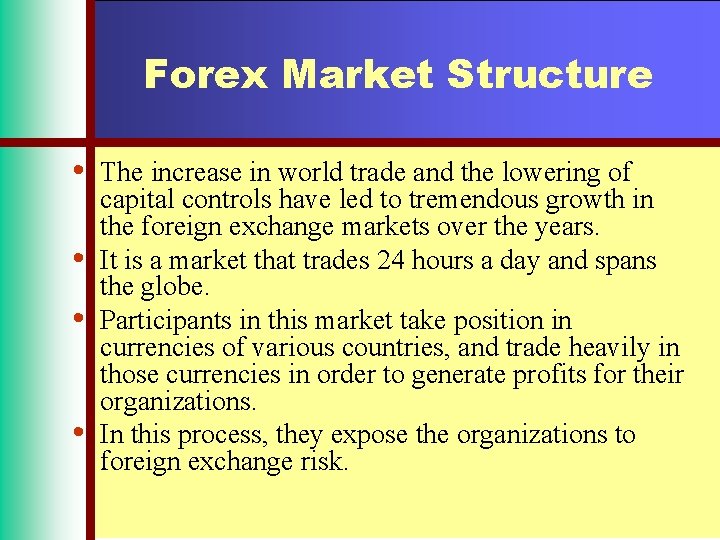 Forex Market Structure

• The increase in world trade and the lowering of capital controls have led to tremendous growth in the foreign exchange markets over the years.

• It is a market that trades 24 hours a day and spans the globe.

• Participants in this market take position in currencies of various countries, and trade heavily in those currencies in order to generate profits for their organizations.

• In this process, they expose the organizations to foreign exchange risk.